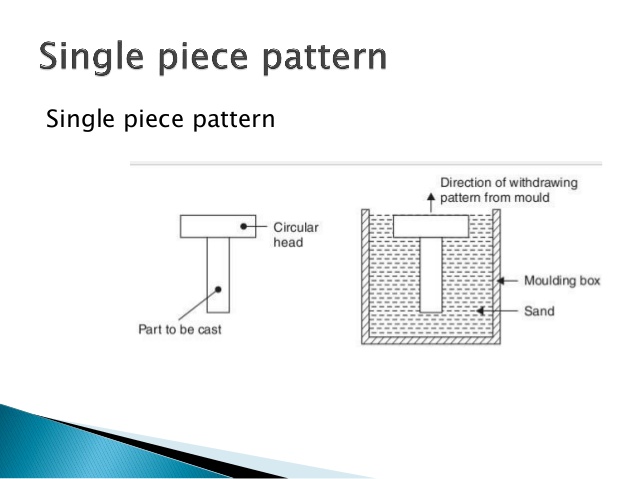 Single piece pattern

Single piece pattern

Circular head

Part to be cast

Direction of withdrawing pattern from mould

Moulding box

Sand